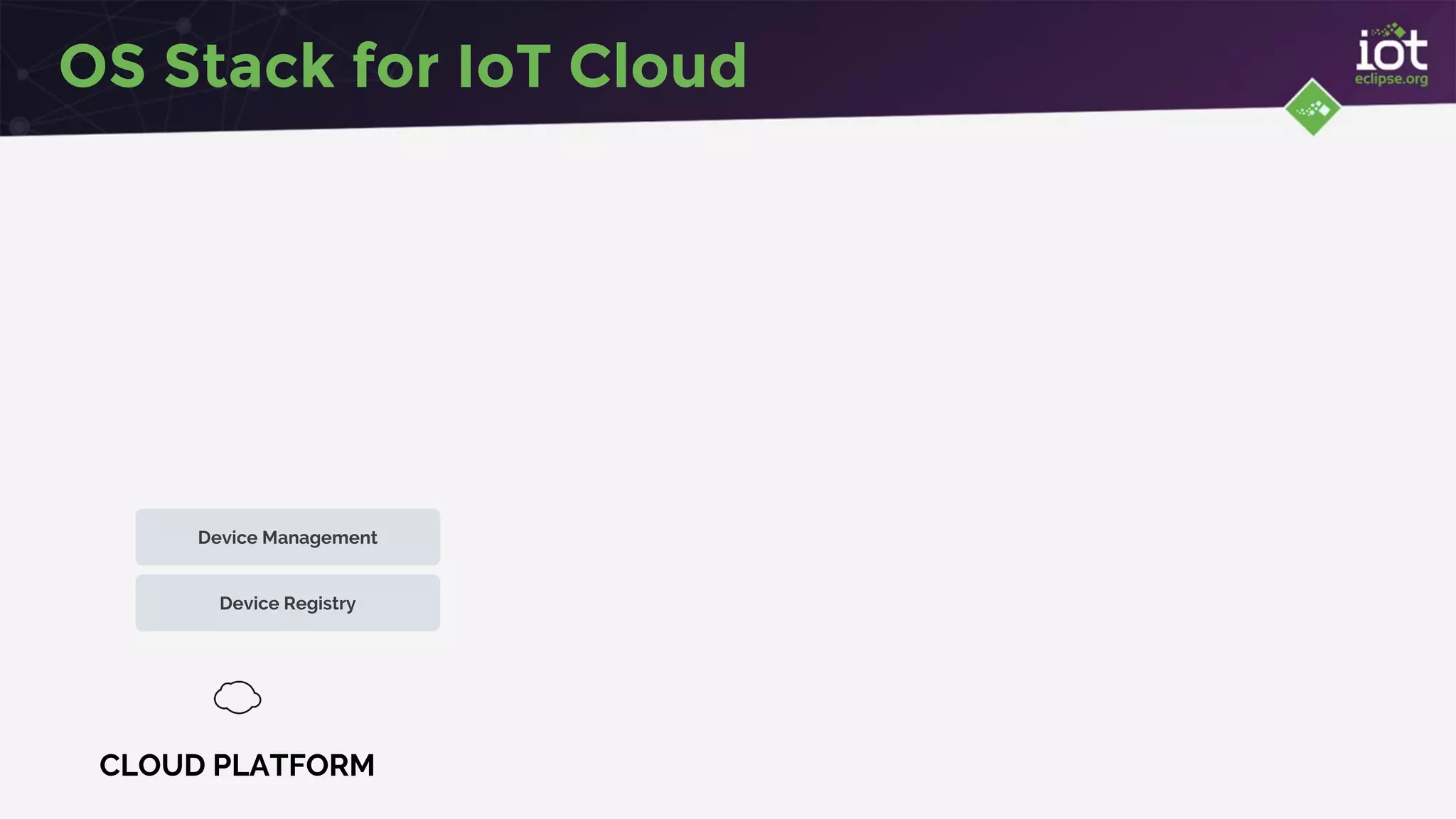 OS Stack for IoT Cloud

iot
eclipse.org

Device Management

Device Registry

CLOUD PLATFORM